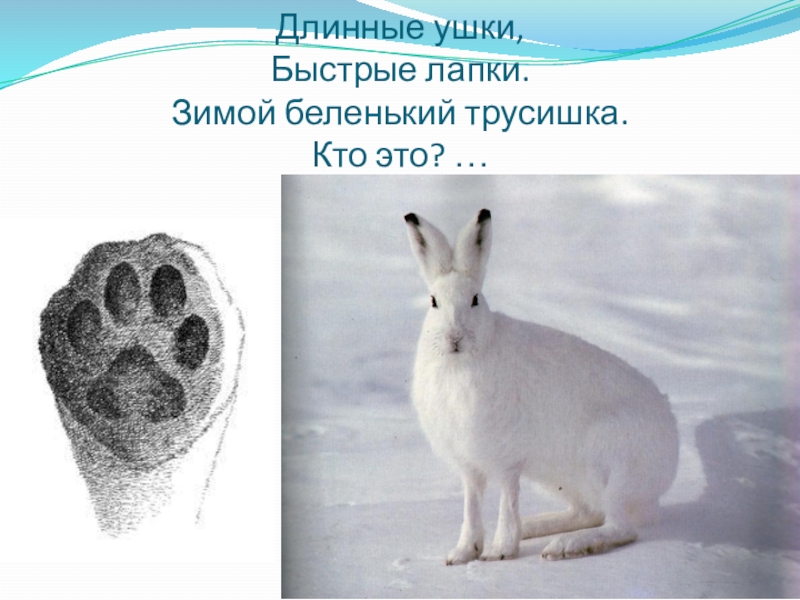 Длинные ушки,
Быстрые лапки.
Зимой беленький трусишка.
Кто это? …